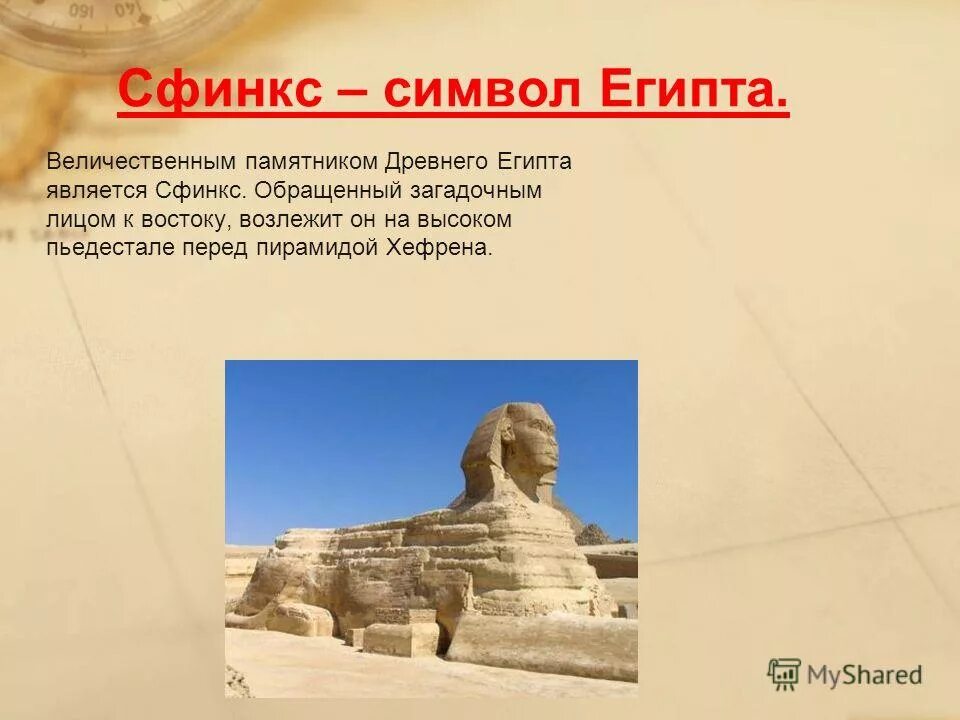 Сфинкс – символ Египта.

Величественным памятником Древнего Египта является Сфинкс. Обращенный загадочным лицом к востоку, возлежит он на высоком пьедестале перед пирамидой Хефрена.

MyShared